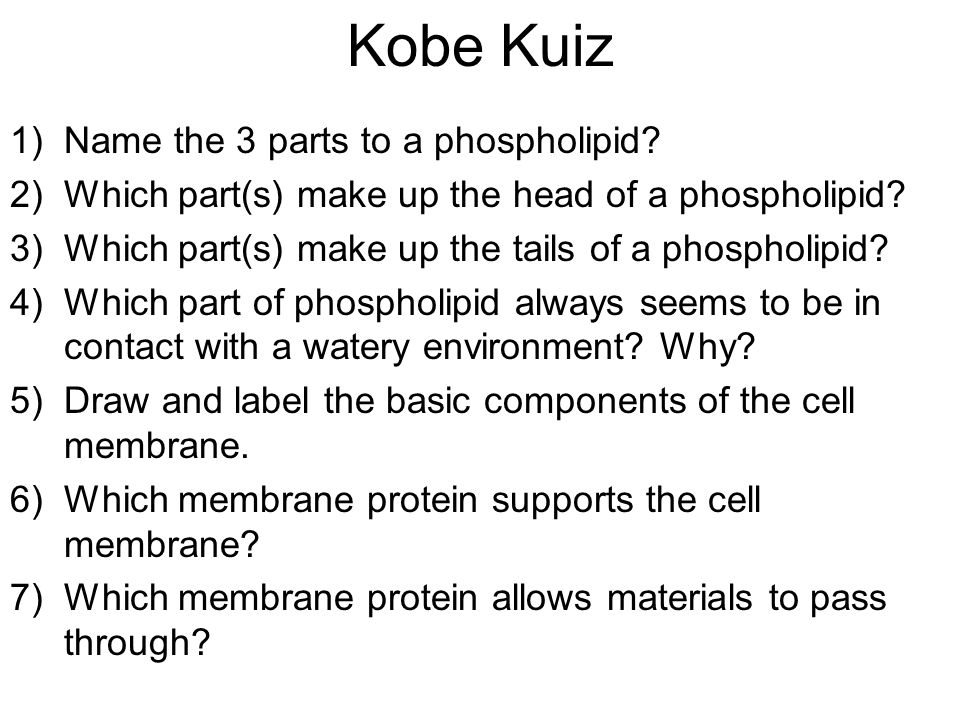 Kobe Kuiz

1) Name the 3 parts to a phospholipid?

2) Which part(s) make up the head of a phospholipid?

3) Which part(s) make up the tails of a phospholipid?

4) Which part of phospholipid always seems to be in contact with a watery environment? Why?

5) Draw and label the basic components of the cell membrane.

6) Which membrane protein supports the cell membrane?

7) Which membrane protein allows materials to pass through?